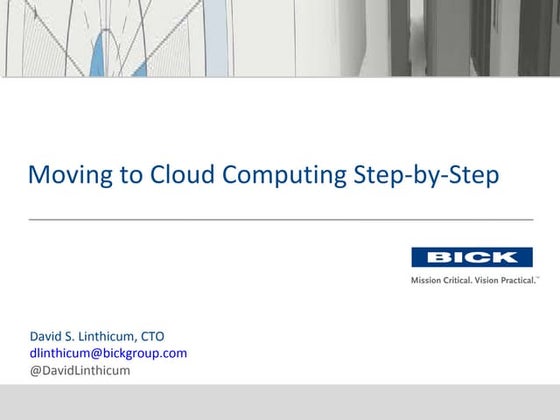 Moving to Cloud Computing Step-by-Step

BICK

Mission Critical. Vision Practical.™

David S. Linthicum, CTO
dlinthicum@bickgroup.com
@DavidLinthicum